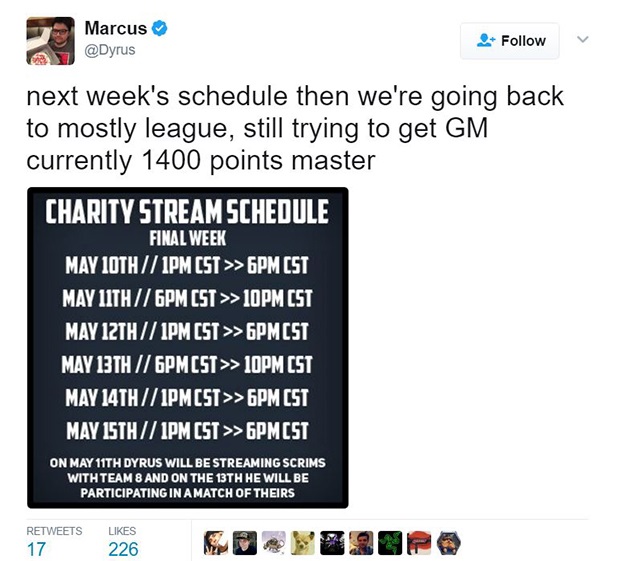 Marcus
@Dyrus

Follow

next week's schedule then we're going back to mostly league, still trying to get GM currently 1400 points master

CHARITY STREAM SCHEDULE
FINAL WEEK
MAY 10TH // 1PM CST >> 6PM CST
MAY 11TH // 6PM CST >> 10PM CST
MAY 12TH // 1PM CST >> 6PM CST
MAY 13TH // 6PM CST >> 10PM CST
MAY 14TH // 1PM CST >> 6PM CST
MAY 15TH // 1PM CST >> 6PM CST
ON MAY 11TH DYRUS WILL BE STREAMING SCRIMS WITH TEAM 8 AND ON THE 13TH HE WILL BE PARTICIPATING IN A MATCH OF THEIRS

RETWEETS
17
LIKES
226